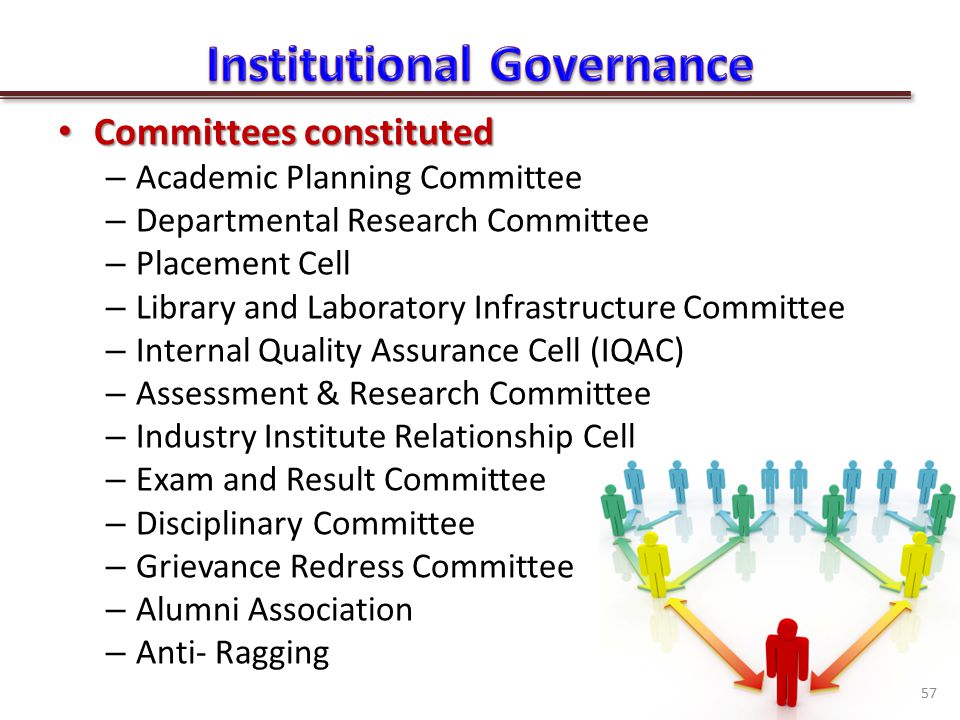 Institutional Governance

• Committees constituted
– Academic Planning Committee
– Departmental Research Committee
– Placement Cell
– Library and Laboratory Infrastructure Committee
– Internal Quality Assurance Cell (IQAC)
– Assessment & Research Committee
– Industry Institute Relationship Cell
– Exam and Result Committee
– Disciplinary Committee
– Grievance Redress Committee
– Alumni Association
– Anti- Ragging

57